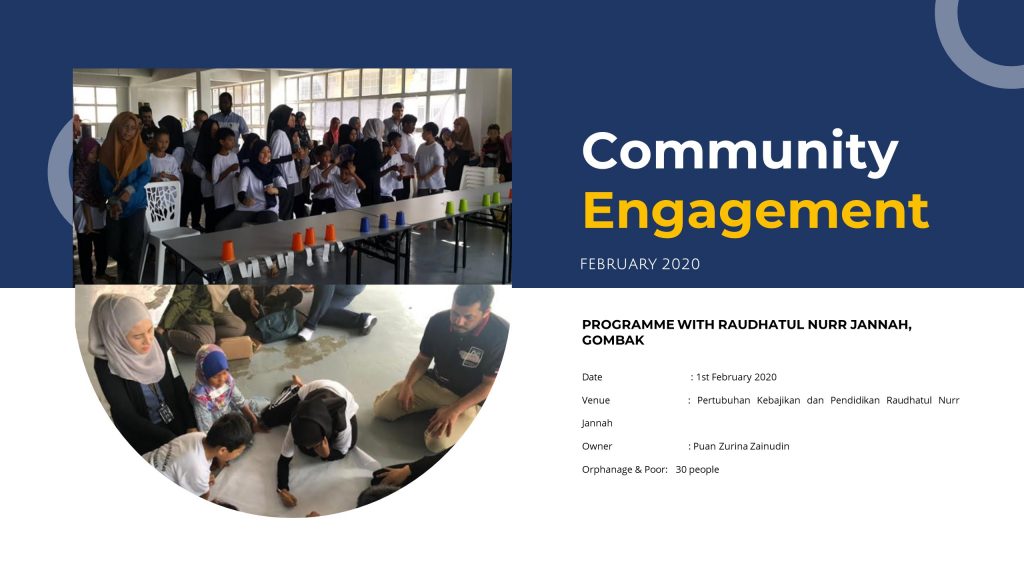 Community Engagement

FEBRUARY 2020

PROGRAMME WITH RAUDHATUL NURR JANNAH, GOMBAK

Date : 1st February 2020

Venue : Pertubuhan Kebajikan dan Pendidikan Raudhatul Nurr Jannah

Owner : Puan Zurina Zainudin

Orphanage & Poor: 30 people